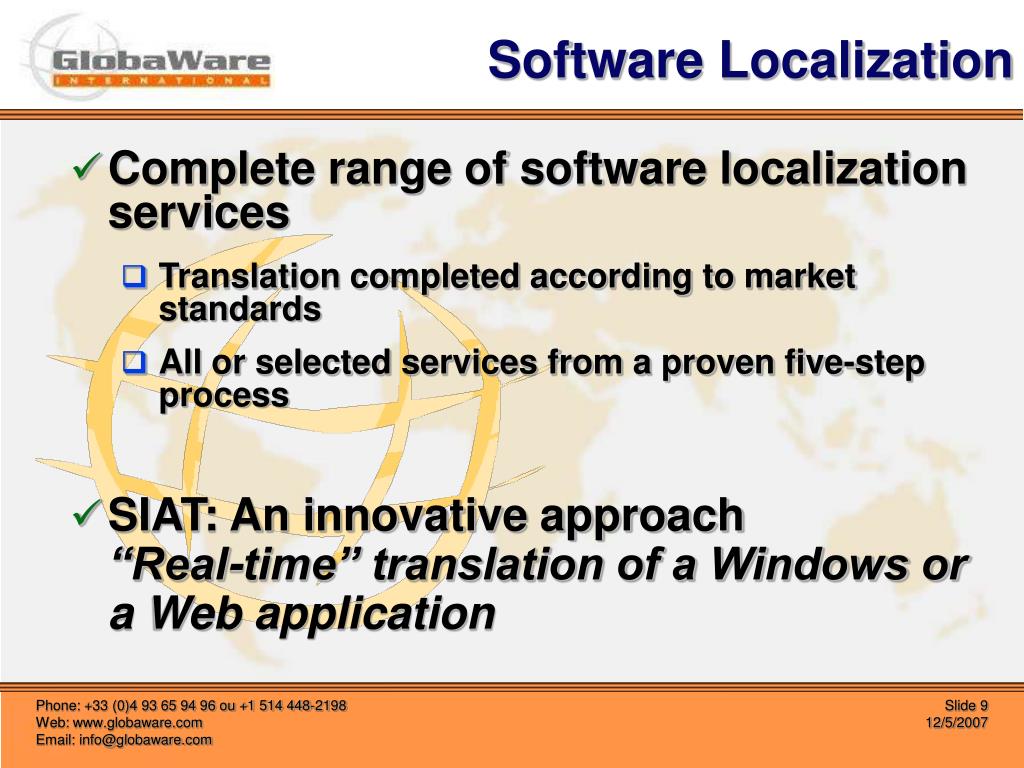 GlobaWare
INTERNATIONAL

Software Localization

✓ Complete range of software localization services

❑ Translation completed according to market standards

❑ All or selected services from a proven five-step process

✓ SIAT: An innovative approach
“Real-time” translation of a Windows or a Web application

Phone: +33 (0)4 93 65 94 96 ou +1 514 448-2198
Web: www.globaware.com
Email: info@globaware.com

Slide 9
12/5/2007